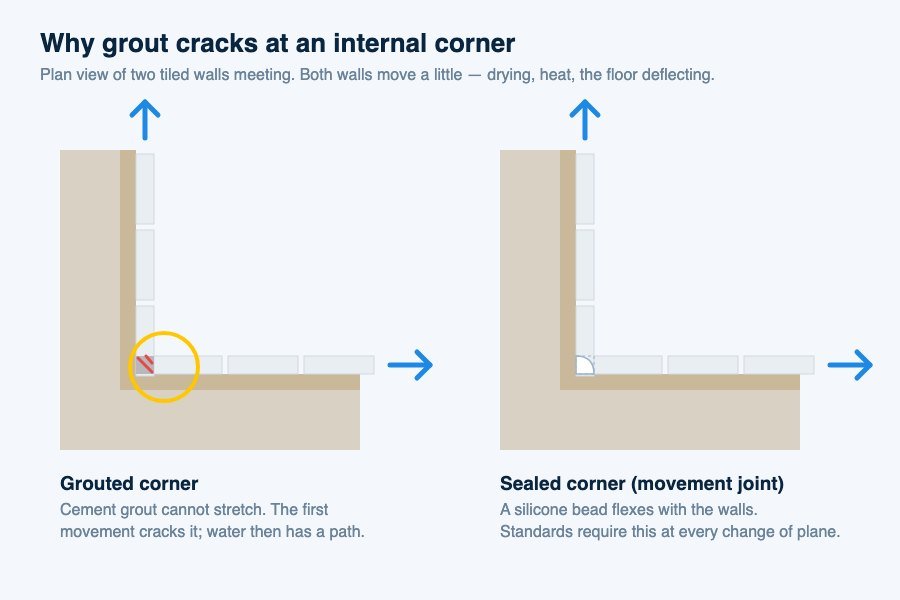 Why grout cracks at an internal corner

Plan view of two tiled walls meeting. Both walls move a little — drying, heat, the floor deflecting.

Grouted corner

Cement grout cannot stretch. The first movement cracks it; water then has a path.

Sealed corner (movement joint)

A silicone bead flexes with the walls. Standards require this at every change of plane.